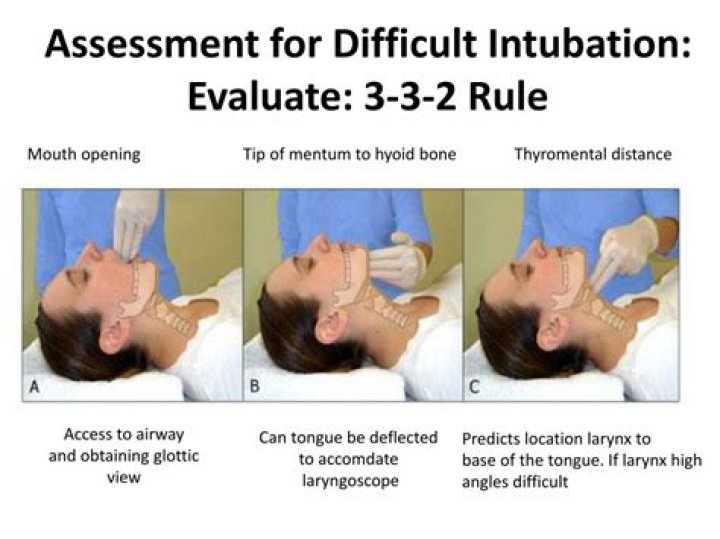 Assessment for Difficult Intubation: Evaluate: 3-3-2 Rule

Mouth opening

Tip of mentum to hyoid bone

Thyromental distance

A

B

C

Access to airway and obtaining glottic view

Can tongue be deflected to accomdate laryngoscope

Predicts location larynx to base of the tongue. If larynx high angles difficult